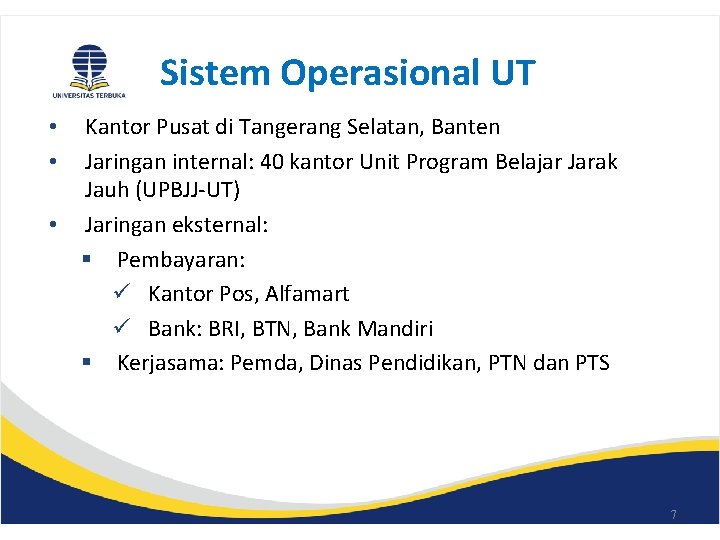 UNIVERSITAS TERBUKA

Sistem Operasional UT

• Kantor Pusat di Tangerang Selatan, Banten
• Jaringan internal: 40 kantor Unit Program Belajar Jarak Jauh (UPBJJ-UT)
• Jaringan eksternal:
▪ Pembayaran:
✓ Kantor Pos, Alfamart
✓ Bank: BRI, BTN, Bank Mandiri
▪ Kerjasama: Pemda, Dinas Pendidikan, PTN dan PTS

7